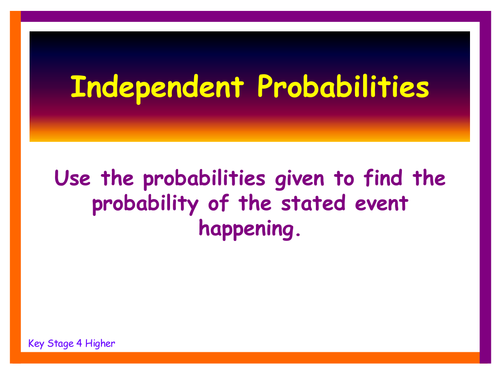 Independent Probabilities

Use the probabilities given to find the probability of the stated event happening.

Key Stage 4 Higher